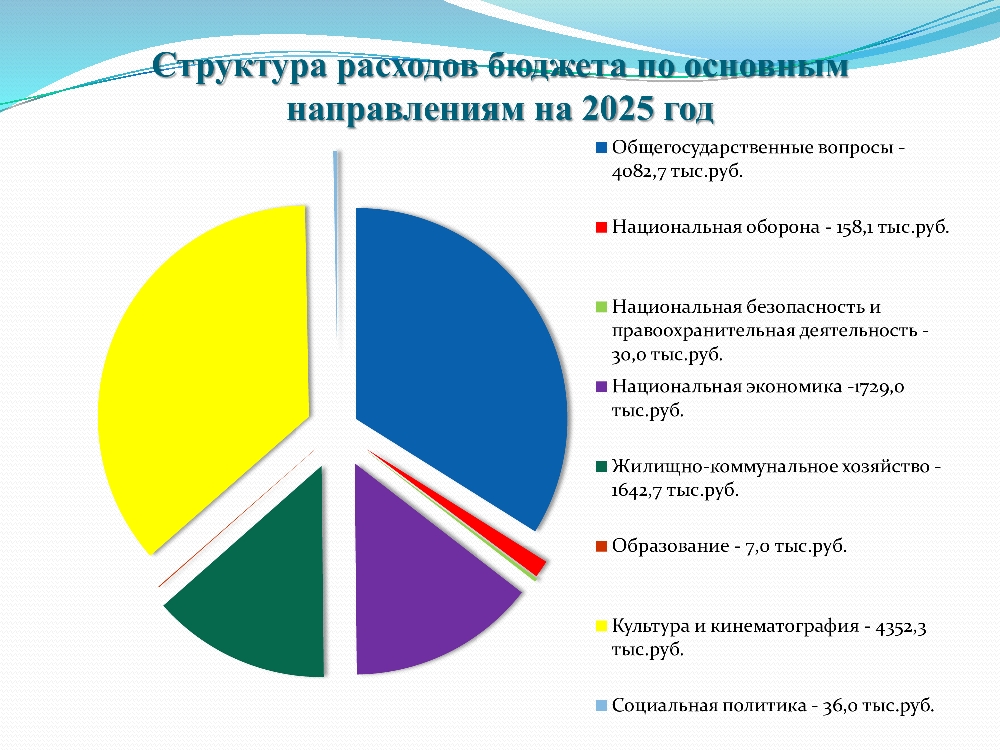 Структура расходов бюджета по основным направлениям на 2025 год

Общегосударственные вопросы - 4082,7 тыс.руб.

Национальная оборона - 158,1 тыс.руб.

Национальная безопасность и правоохранительная деятельность - 30,0 тыс.руб.

Национальная экономика -1729,0 тыс.руб.

Жилищно-коммунальное хозяйство - 1642,7 тыс.руб.

Образование - 7,0 тыс.руб.

Культура и кинематография - 4352,3 тыс.руб.

Социальная политика - 36,0 тыс.руб.